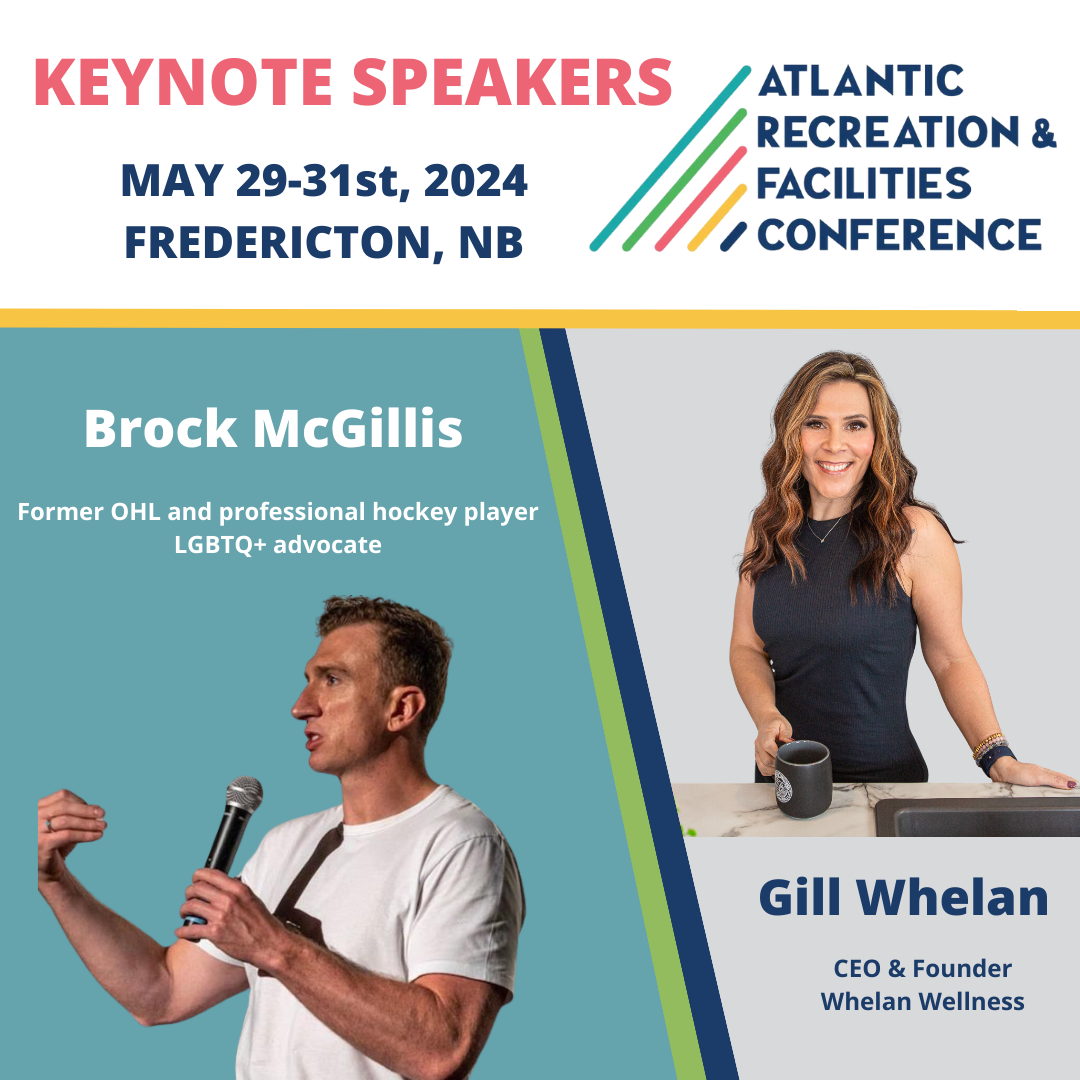 KEYNOTE SPEAKERS

MAY 29-31st, 2024
FREDERICTON, NB

ATLANTIC
RECREATION &
FACILITIES
CONFERENCE

Brock McGillis

Former OHL and professional hockey player
LGBTQ+ advocate

Gill Whelan

CEO & Founder
Whelan Wellness